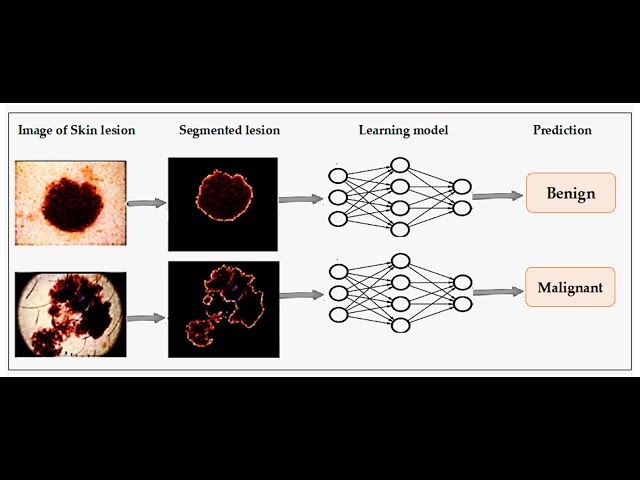 Image of Skin lesion

Segmented lesion

Learning model

Prediction

Benign

Malignant